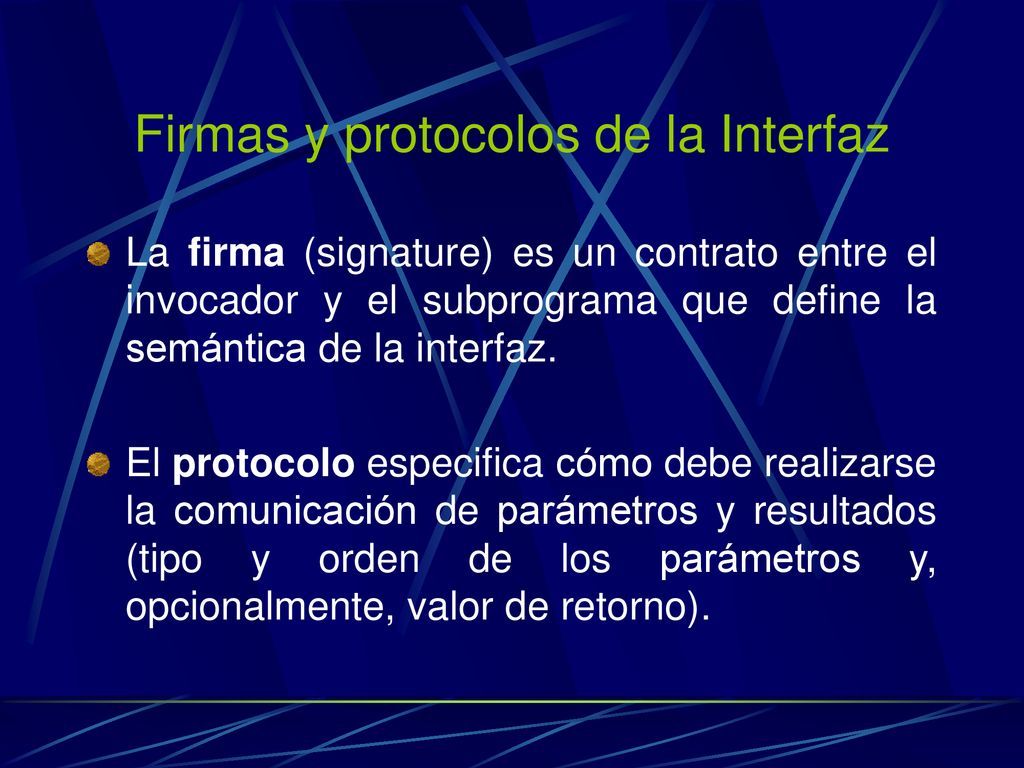 Firmas y protocolos de la Interfaz

La firma (signature) es un contrato entre el invocador y el subprograma que define la semántica de la interfaz.

El protocolo especifica cómo debe realizarse la comunicación de parámetros y resultados (tipo y orden de los parámetros y, opcionalmente, valor de retorno).